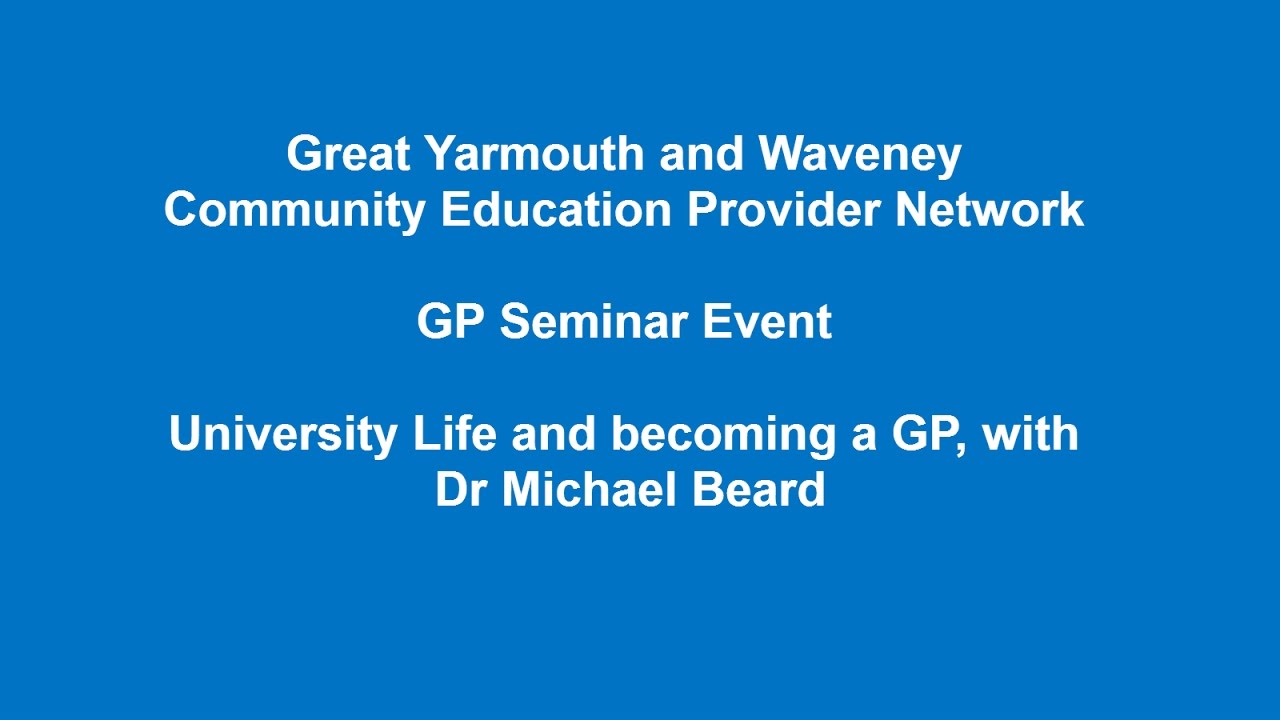 Great Yarmouth and Waveney Community Education Provider Network

GP Seminar Event

University Life and becoming a GP, with Dr Michael Beard